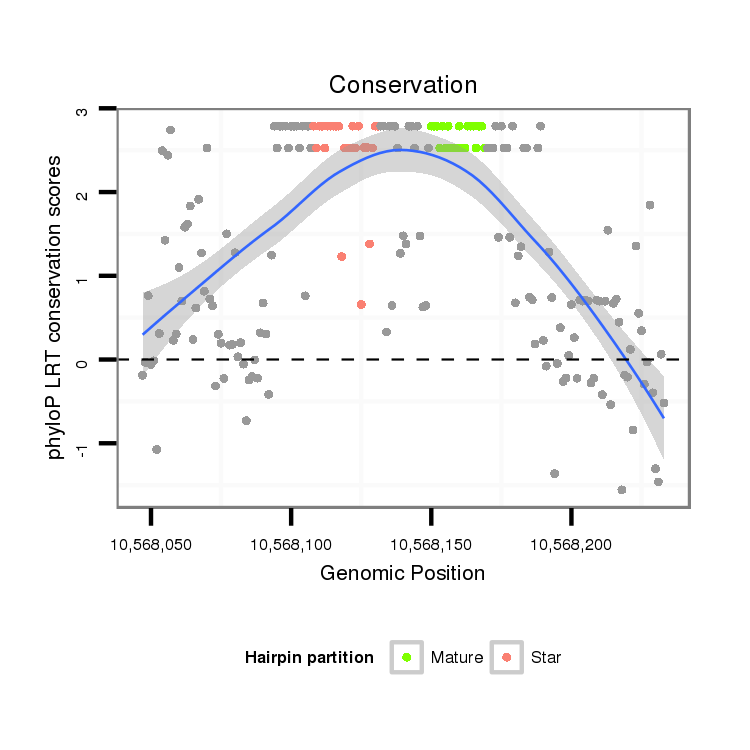 Conservation

phyloP LRT conservation scores

3
2
1
0
-1

10,568,050
10,568,100
10,568,150
10,568,200

Genomic Position

Hairpin partition
Mature
Star